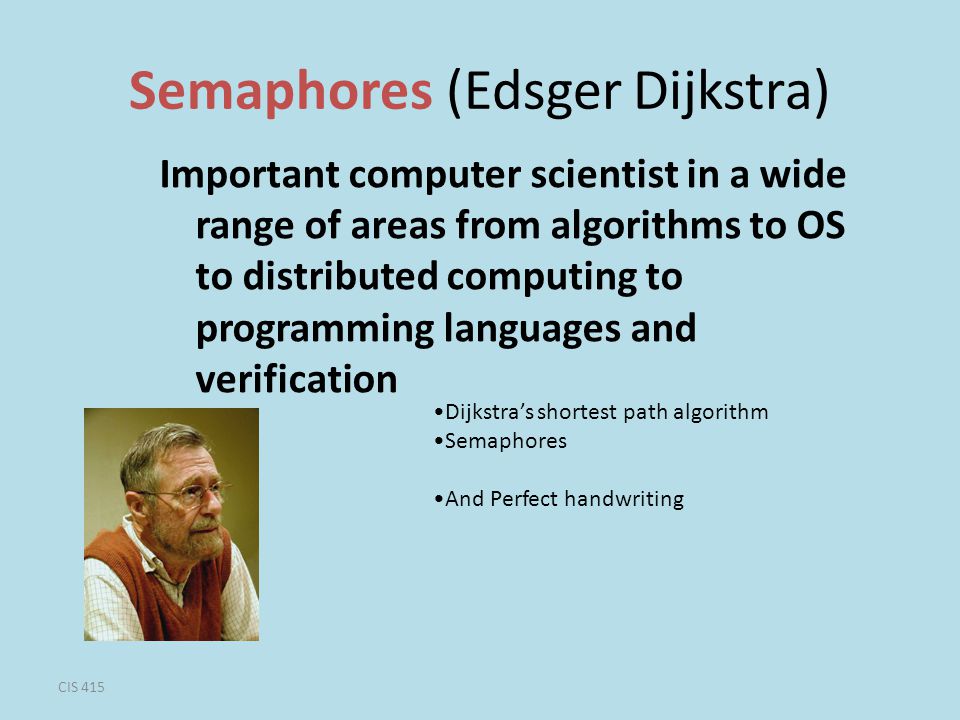 Semaphores (Edsger Dijkstra)

Important computer scientist in a wide range of areas from algorithms to OS to distributed computing to programming languages and verification

•Dijkstra's shortest path algorithm
•Semaphores

•And Perfect handwriting

CIS 415